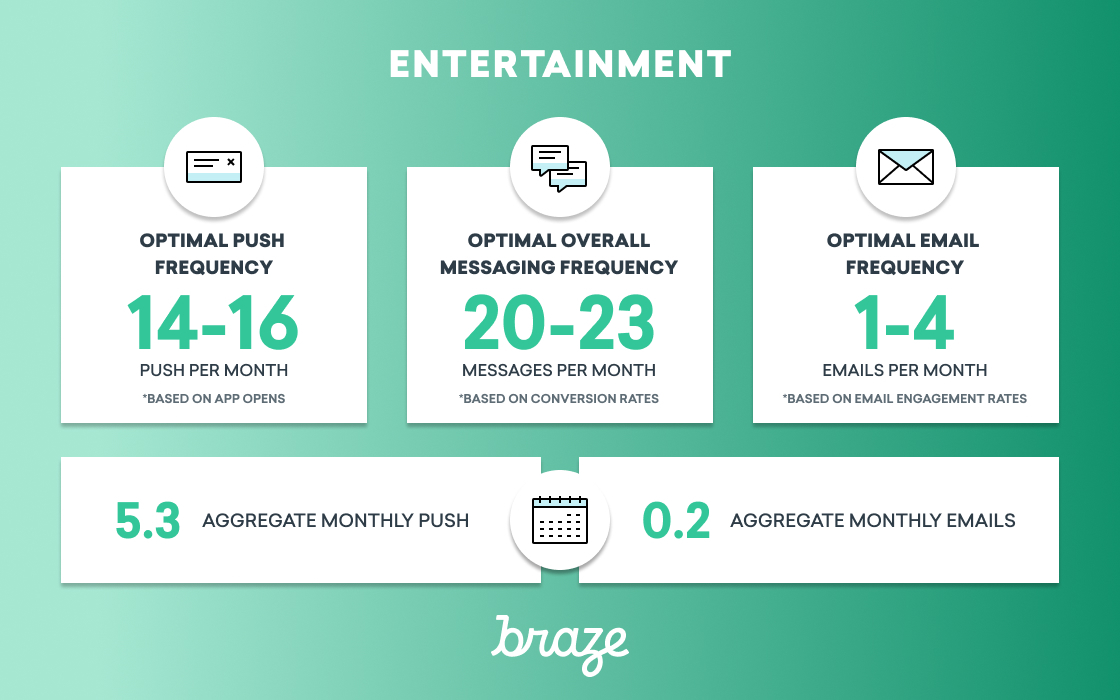 ENTERTAINMENT

OPTIMAL PUSH FREQUENCY
14-16
PUSH PER MONTH
*BASED ON APP OPENS

OPTIMAL OVERALL MESSAGING FREQUENCY
20-23
MESSAGES PER MONTH
*BASED ON CONVERSION RATES

OPTIMAL EMAIL FREQUENCY
1-4
EMAILS PER MONTH
*BASED ON EMAIL ENGAGEMENT RATES

5.3 AGGREGATE MONTHLY PUSH

0.2 AGGREGATE MONTHLY EMAILS

braze